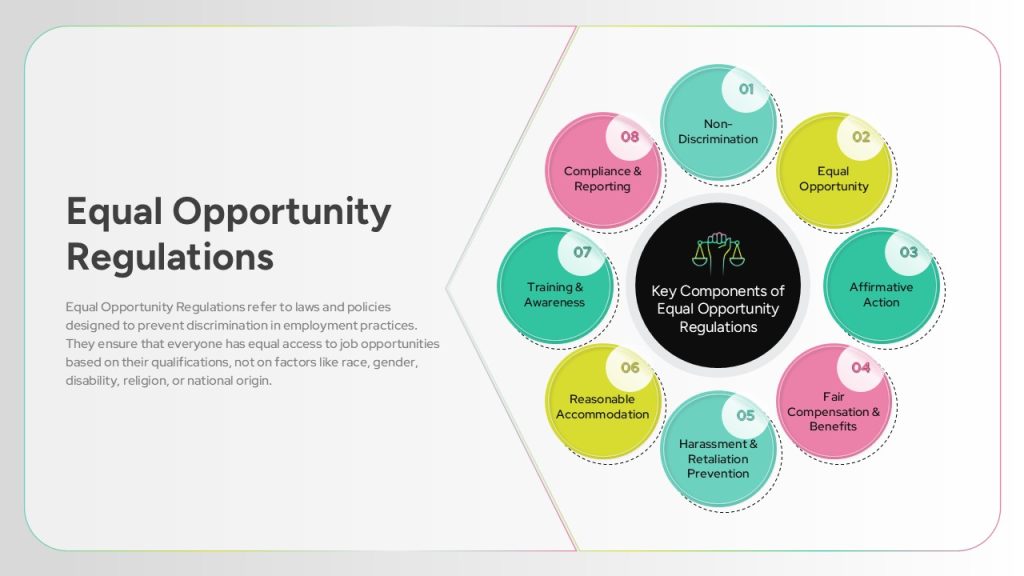 Equal Opportunity Regulations

Equal Opportunity Regulations refer to laws and policies designed to prevent discrimination in employment practices. They ensure that everyone has equal access to job opportunities based on their qualifications, not on factors like race, gender, disability, religion, or national origin.

Key Components of Equal Opportunity Regulations

01
Non-Discrimination

02
Equal Opportunity

03
Affirmative Action

04
Fair Compensation & Benefits

05
Harassment & Retaliation Prevention

06
Reasonable Accommodation

07
Training & Awareness

08
Compliance & Reporting